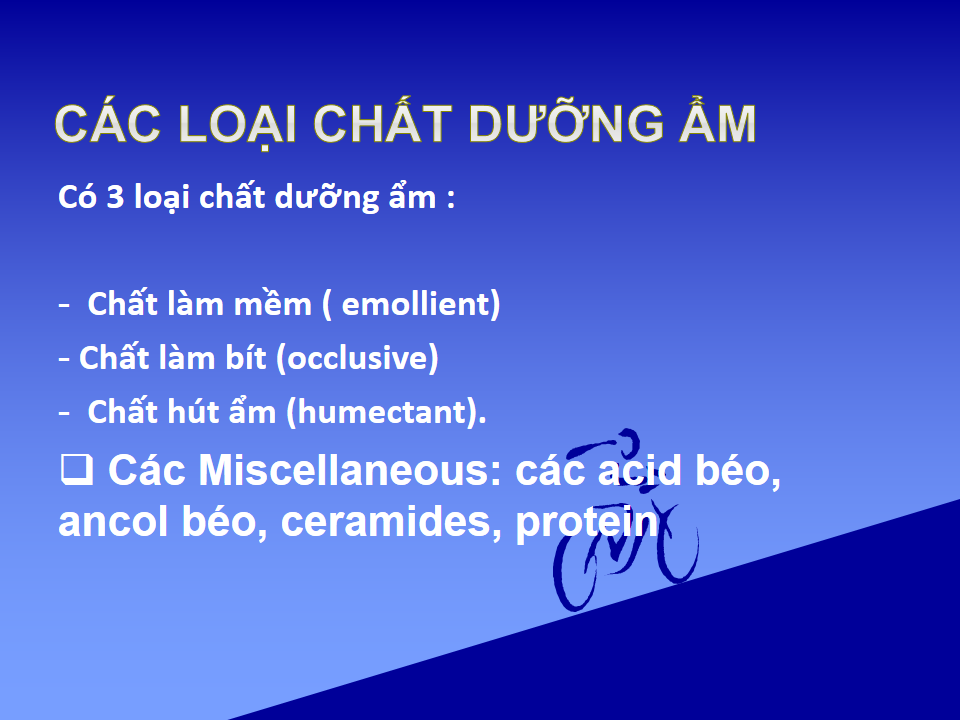 CÁC LOẠI CHẤT DƯỠNG ẨM

Có 3 loại chất dưỡng ẩm :

- Chất làm mềm ( emollient)

- Chất làm bít (occlusive)

- Chất hút ẩm (humectant).

❑ Các Miscellaneous: các acid béo, ancol béo, ceramides, protein